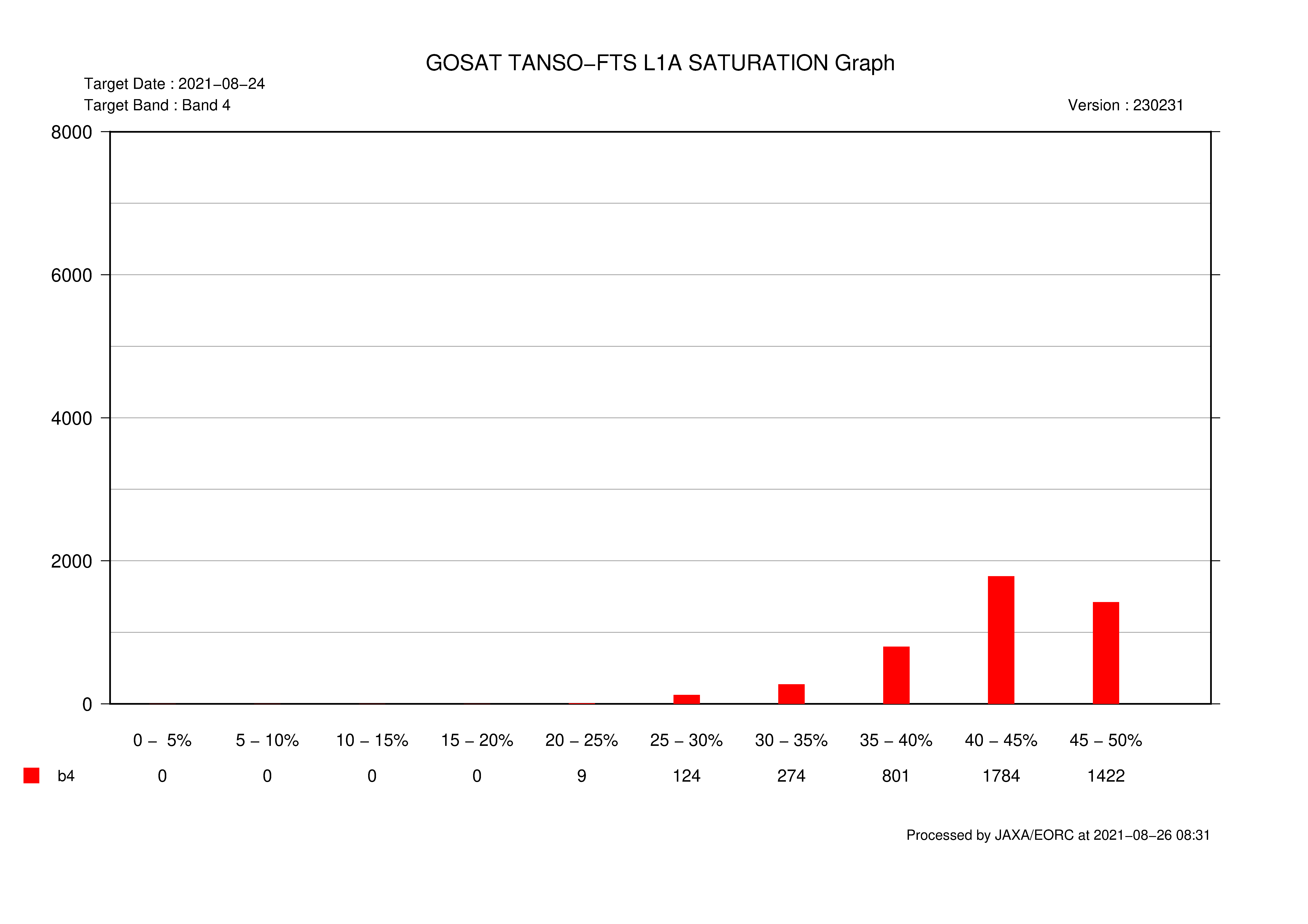 GOSAT TANSO−FTS L1A SATURATION Graph

Target Date : 2021−08−24

Target Band : Band 4

Version : 230231

8000

6000

4000

2000

0

| | 0 – 5% | 5 – 10% | 10 – 15% | 15 – 20% | 20 – 25% | 25 – 30% | 30 – 35% | 35 – 40% | 40 – 45% | 45 – 50% |
|---|---|---|---|---|---|---|---|---|---|---|
| b4 | 0 | 0 | 0 | 0 | 9 | 124 | 274 | 801 | 1784 | 1422 |

Processed by JAXA/EORC at 2021−08−26 08:31